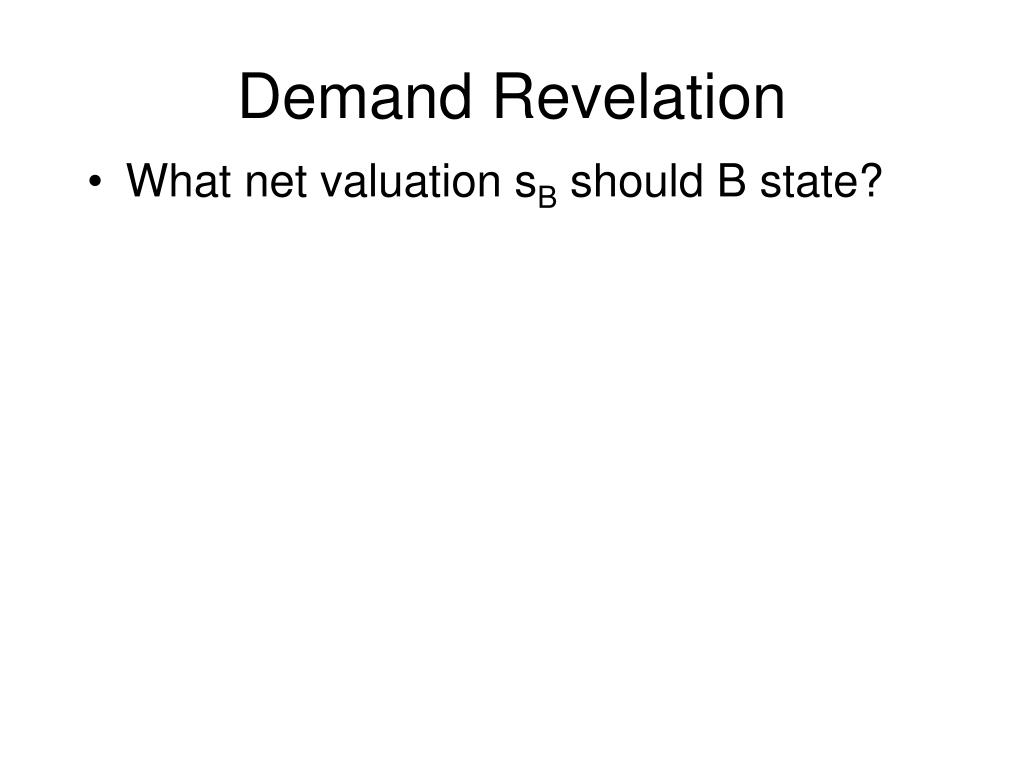 Demand Revelation

• What net valuation $s_B$ should B state?